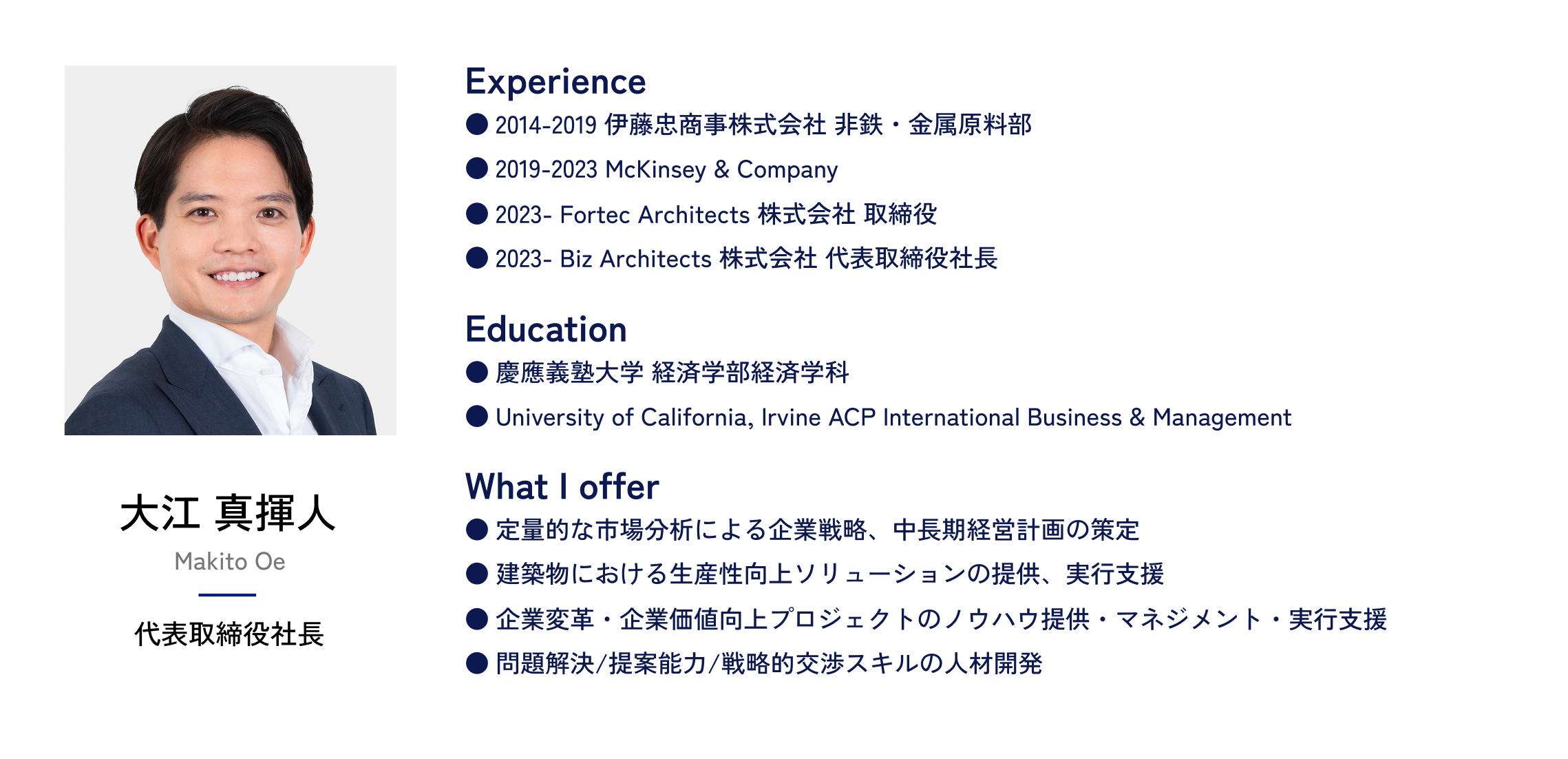 大江 真揮人

Makito Oe

代表取締役社長

Experience

● 2014-2019 伊藤忠商事株式会社 非鉄・金属原料部

● 2019-2023 McKinsey & Company

● 2023- Fortec Architects 株式会社 取締役

● 2023- Biz Architects 株式会社 代表取締役社長

Education

● 慶應義塾大学 経済学部経済学科

● University of California, Irvine ACP International Business & Management

What I offer

● 定量的な市場分析による企業戦略、中長期経営計画の策定

● 建築物における生産性向上ソリューションの提供、実行支援

● 企業変革・企業価値向上プロジェクトのノウハウ提供・マネジメント・実行支援

● 問題解決/提案能力/戦略的交渉スキルの人材開発